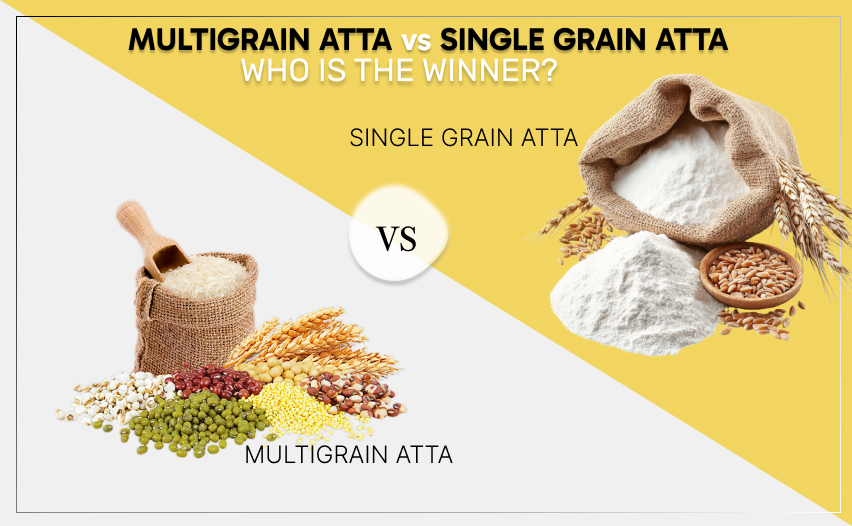 MULTIGRAIN ATTA vs SINGLE GRAIN ATTA
WHO IS THE WINNER?

SINGLE GRAIN ATTA

VS

MULTIGRAIN ATTA